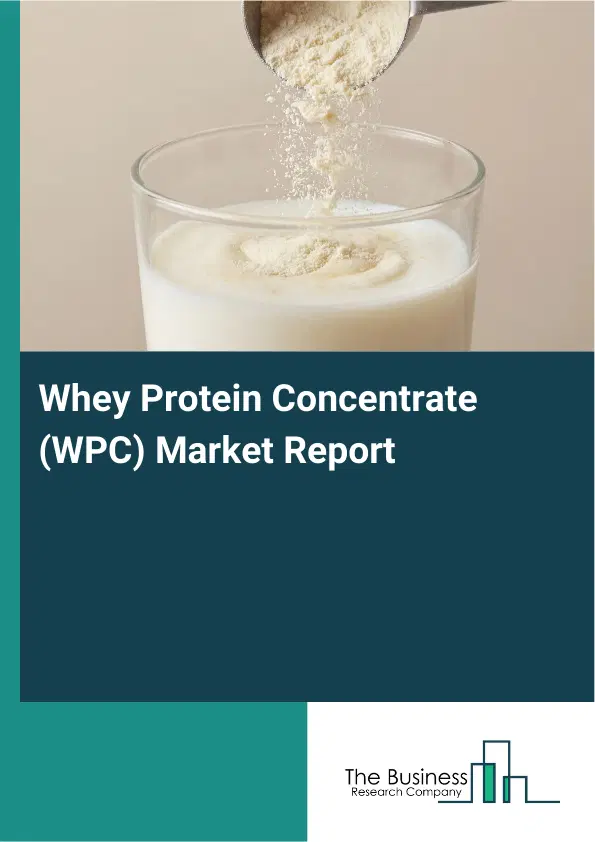 Whey Protein Concentrate (WPC) Market Report

The Business
Research Company